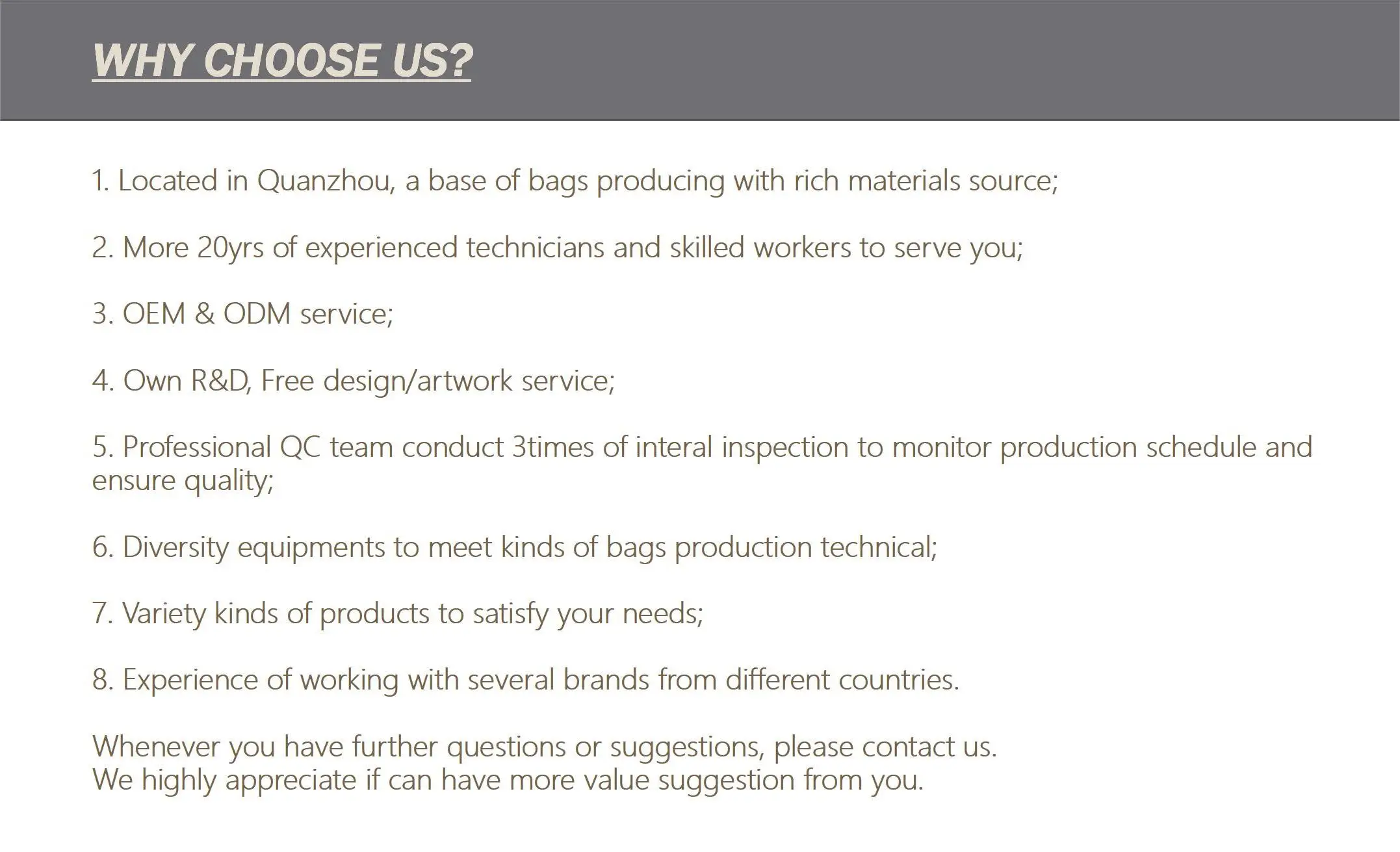 WHY CHOOSE US?

1. Located in Quanzhou, a base of bags producing with rich materials source;

2. More 20yrs of experienced technicians and skilled workers to serve you;

3. OEM & ODM service;

4. Own R&D, Free design/artwork service;

5. Professional QC team conduct 3times of interal inspection to monitor production schedule and ensure quality;

6. Diversity equipments to meet kinds of bags production technical;

7. Variety kinds of products to satisfy your needs;

8. Experience of working with several brands from different countries.

Whenever you have further questions or suggestions, please contact us.
We highly appreciate if can have more value suggestion from you.